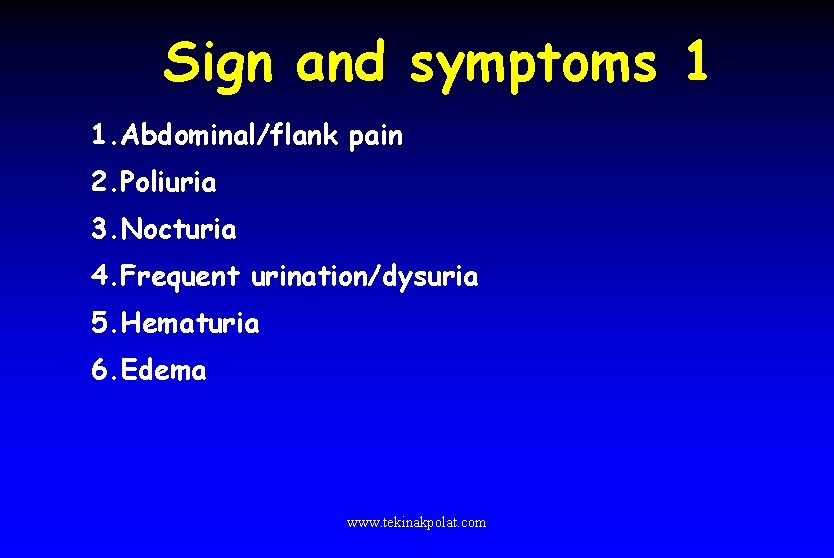 Sign and symptoms 1

1.Abdominal/flank pain

2.Poliuria

3.Nocturia

4.Frequent urination/dysuria

5.Hematuria

6.Edema

www.tekinakpolat.com